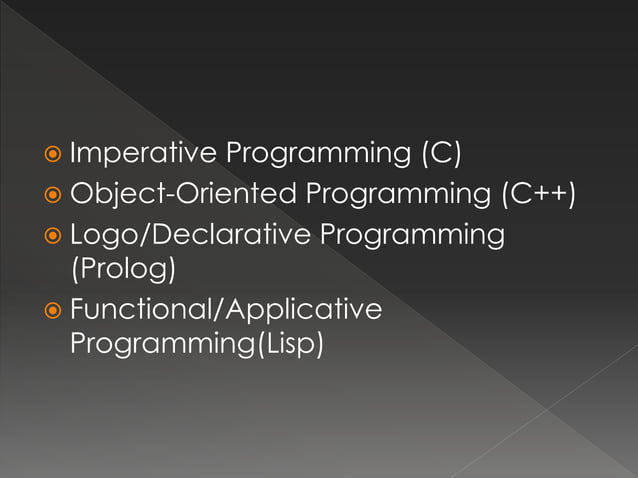 Imperative Programming (C)
Object-Oriented Programming (C++)
Logo/Declarative Programming (Prolog)
Functional/Applicative Programming(Lisp)